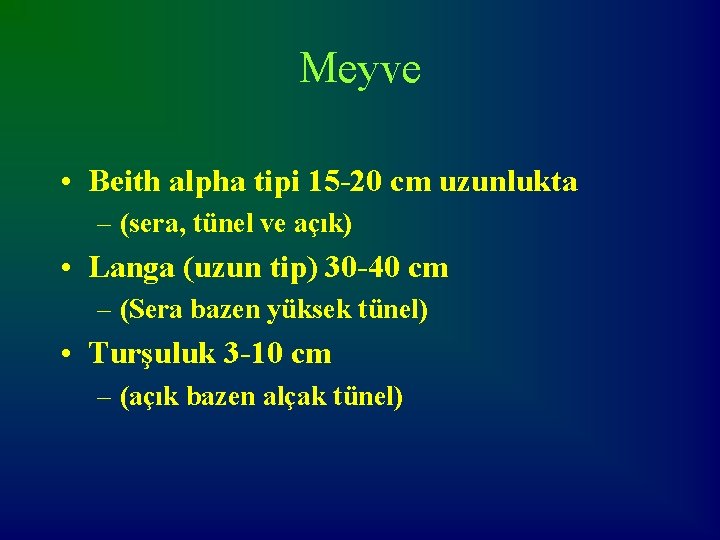 Meyve

• Beith alpha tipi 15-20 cm uzunlukta
– (sera, tünel ve açık)
• Langa (uzun tip) 30-40 cm
– (Sera bazen yüksek tünel)
• Turşuluk 3-10 cm
– (açık bazen alçak tünel)